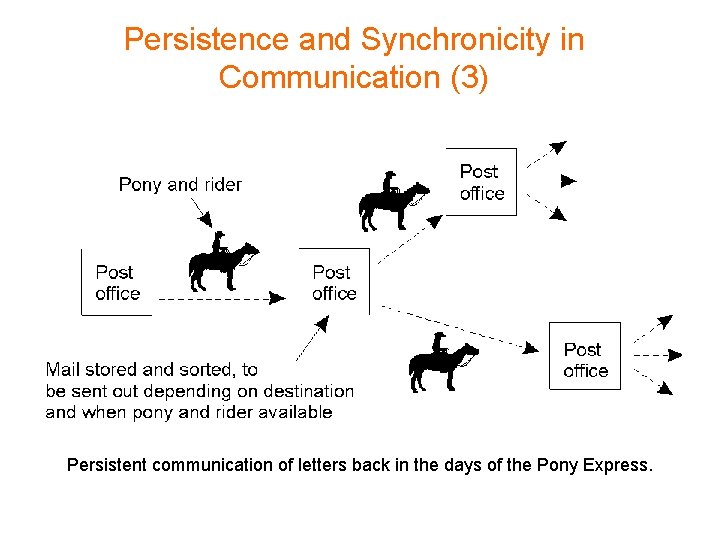 Persistence and Synchronicity in Communication (3)

Pony and rider

Post office

Post office

Post office

Post office

Mail stored and sorted, to be sent out depending on destination and when pony and rider available

Persistent communication of letters back in the days of the Pony Express.